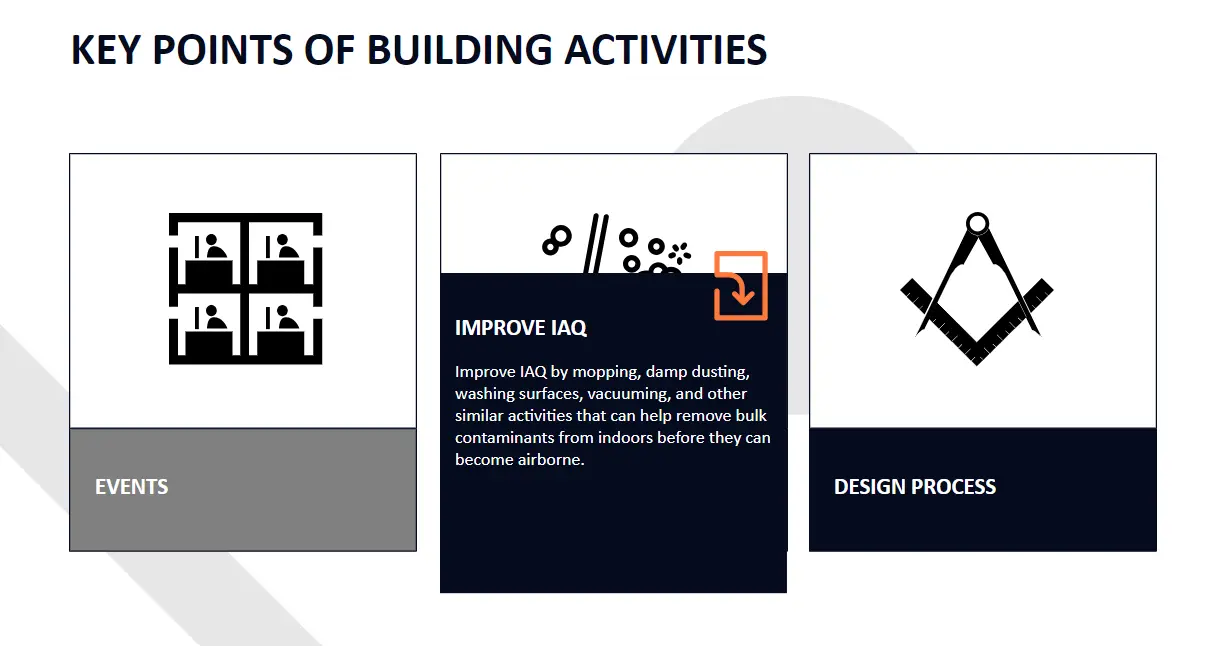 KEY POINTS OF BUILDING ACTIVITIES

EVENTS

IMPROVE IAQ

Improve IAQ by mopping, damp dusting, washing surfaces, vacuuming, and other similar activities that can help remove bulk contaminants from indoors before they can become airborne.

DESIGN PROCESS